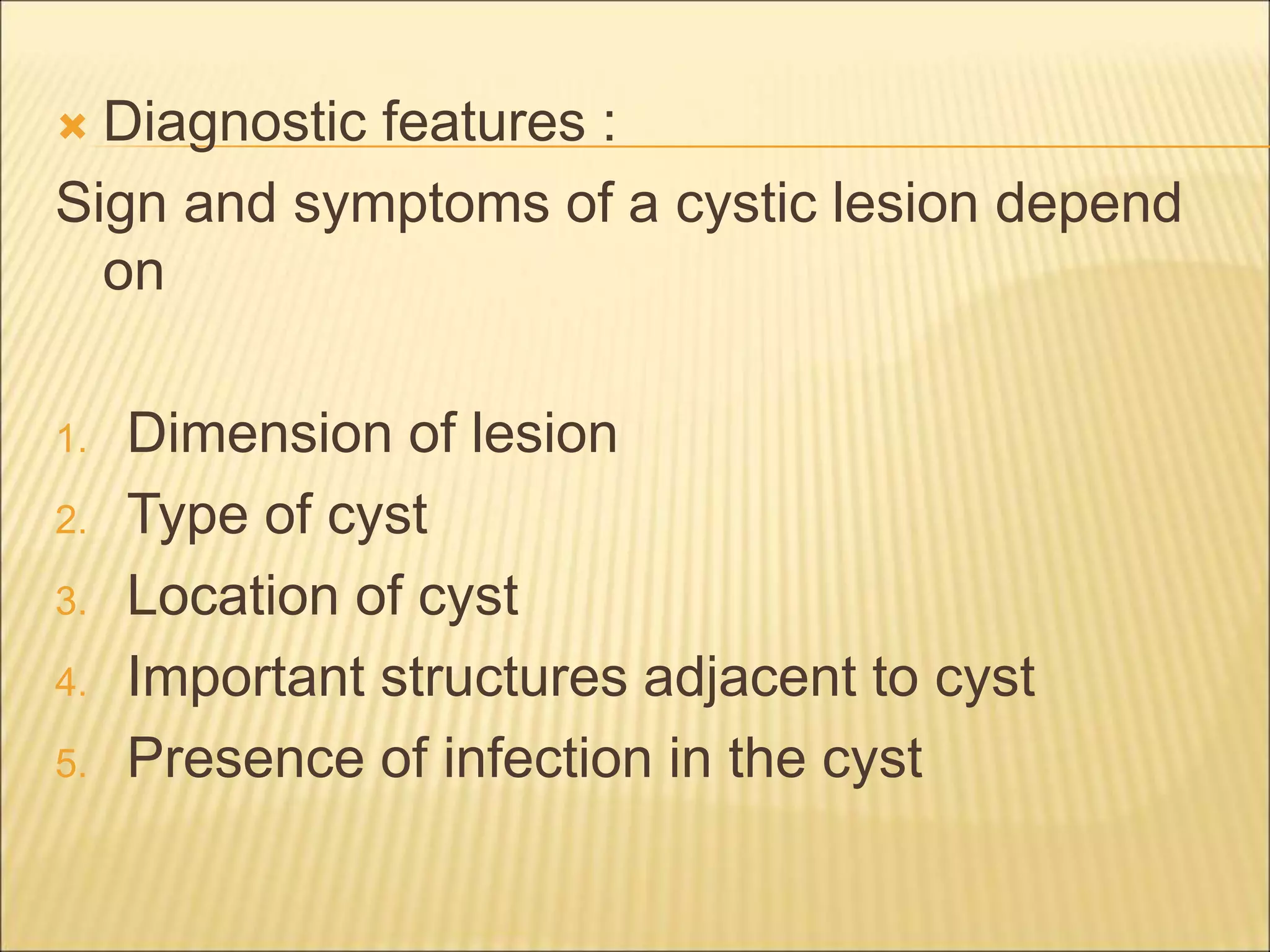 Diagnostic features :

Sign and symptoms of a cystic lesion depend on

1. Dimension of lesion
2. Type of cyst
3. Location of cyst
4. Important structures adjacent to cyst
5. Presence of infection in the cyst